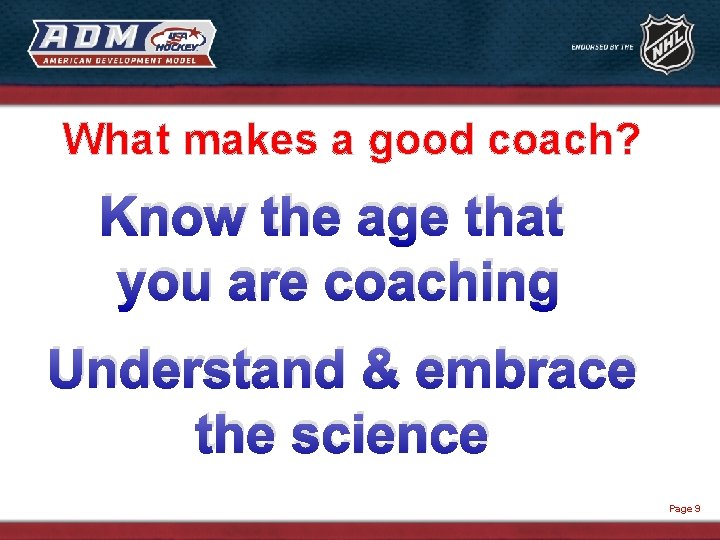 ADM USA HOCKEY AMERICAN DEVELOPMENT MODEL

ENDORSED BY THE NHL

What makes a good coach?

Know the age that you are coaching

Understand & embrace the science

Page 9